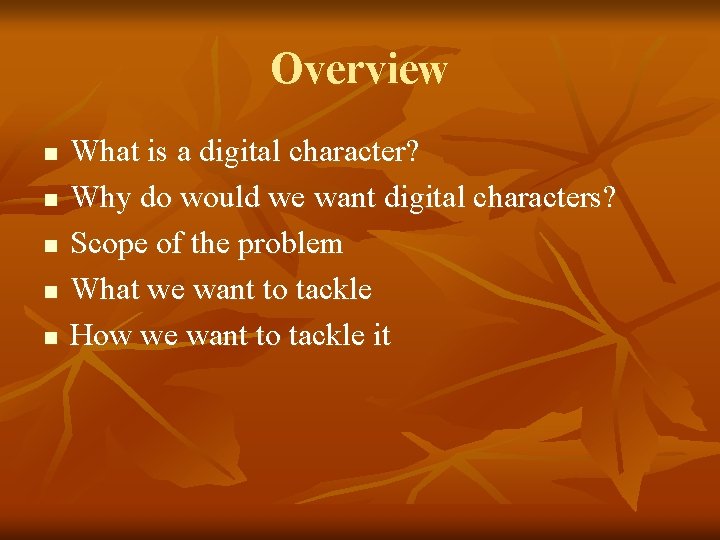 Overview

- What is a digital character?
- Why do would we want digital characters?
- Scope of the problem
- What we want to tackle
- How we want to tackle it